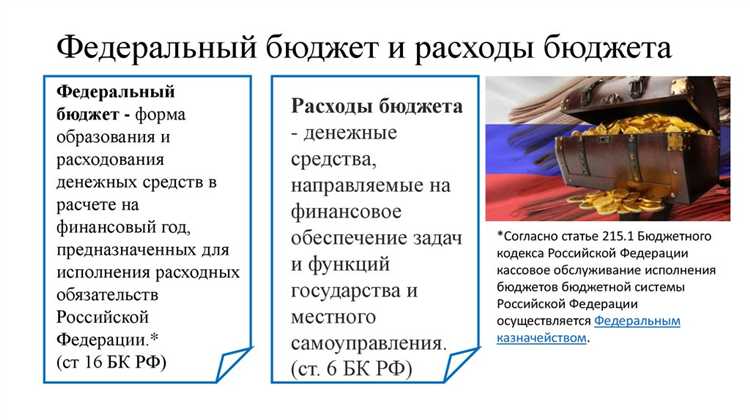 Федеральный бюджет и расходы бюджета

Федеральный бюджет - форма образования и расходования денежных средств в расчете на финансовый год, предназначенных для исполнения расходных обязательств Российской Федерации.*
(ст 16 БК РФ)

Расходы бюджета - денежные средства, направляемые на финансовое обеспечение задач и функций государства и местного самоуправления.
(ст. 6 БК РФ)

*Согласно статье 215.1 Бюджетного кодекса Российской Федерации кассовое обслуживание исполнения бюджетов бюджетной системы Российской Федерации осуществляется Федеральным казначейством.